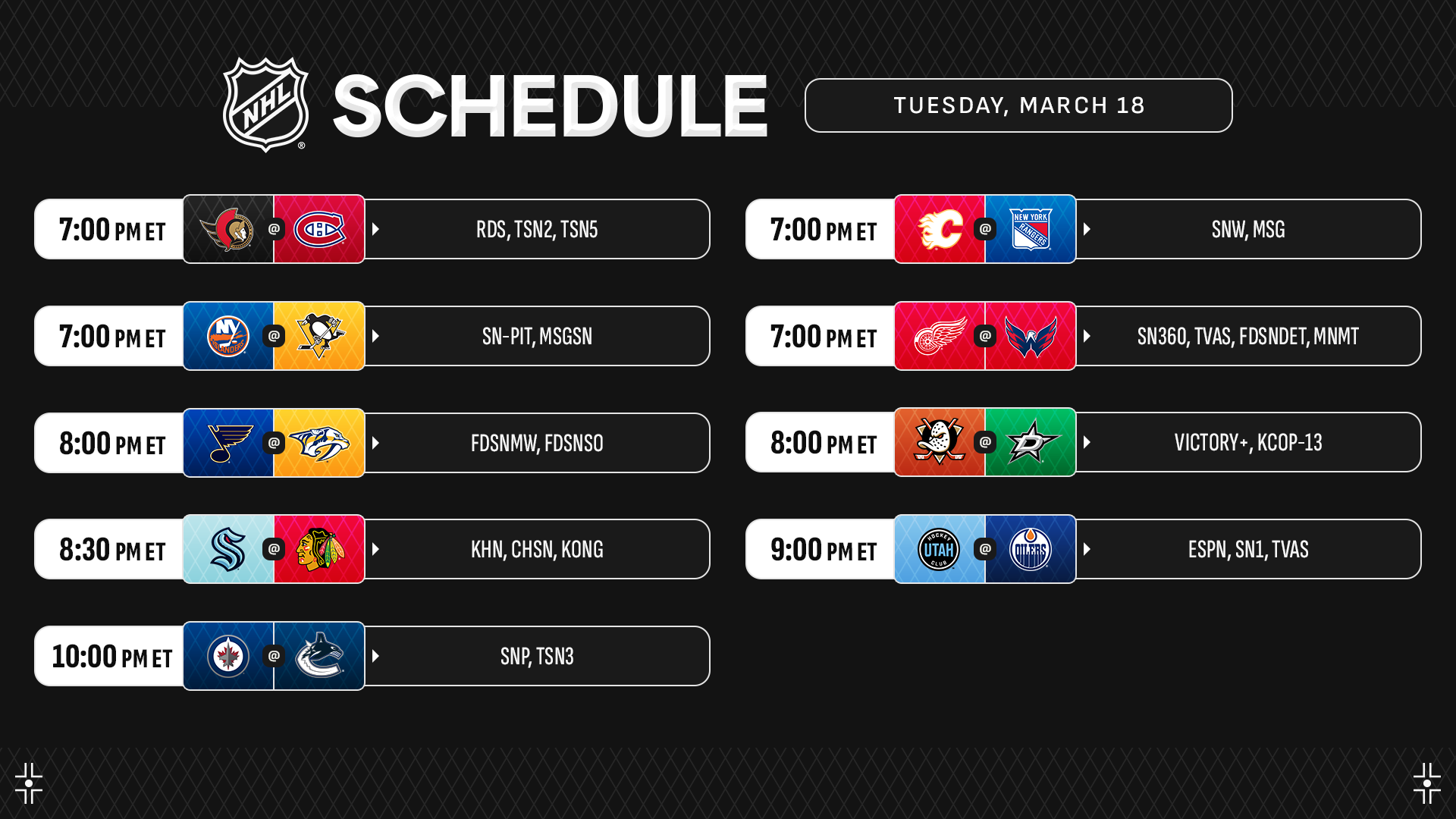 NHL SCHEDULE

TUESDAY, MARCH 18

7:00 PM ET @ RDS, TSN2, TSN5

7:00 PM ET @ SN-PIT, MSGSN

8:00 PM ET @ FDSNMW, FDSNSO

8:30 PM ET @ KHN, CHSN, KONG

10:00 PM ET @ SNP, TSN3

7:00 PM ET @ NEW YORK RANGERS SNW, MSG

7:00 PM ET @ SN360, TVAS, FDSNDET, MNMT

8:00 PM ET @ VICTORY+, KCOP-13

9:00 PM ET HOCKEY UTAH CLUB @ OILERS ESPN, SN1, TVAS